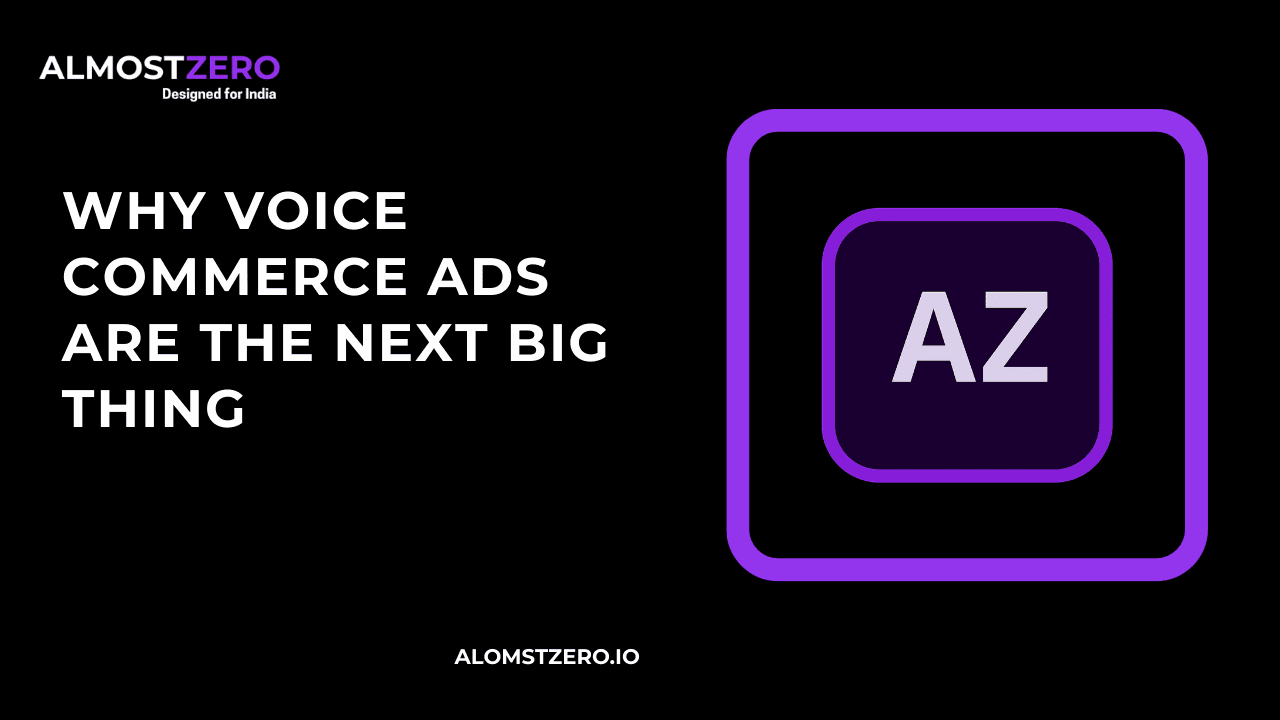 ALMOSTZERO
Designed for India

WHY VOICE COMMERCE ADS ARE THE NEXT BIG THING

AZ

ALOMSTZERO.IO